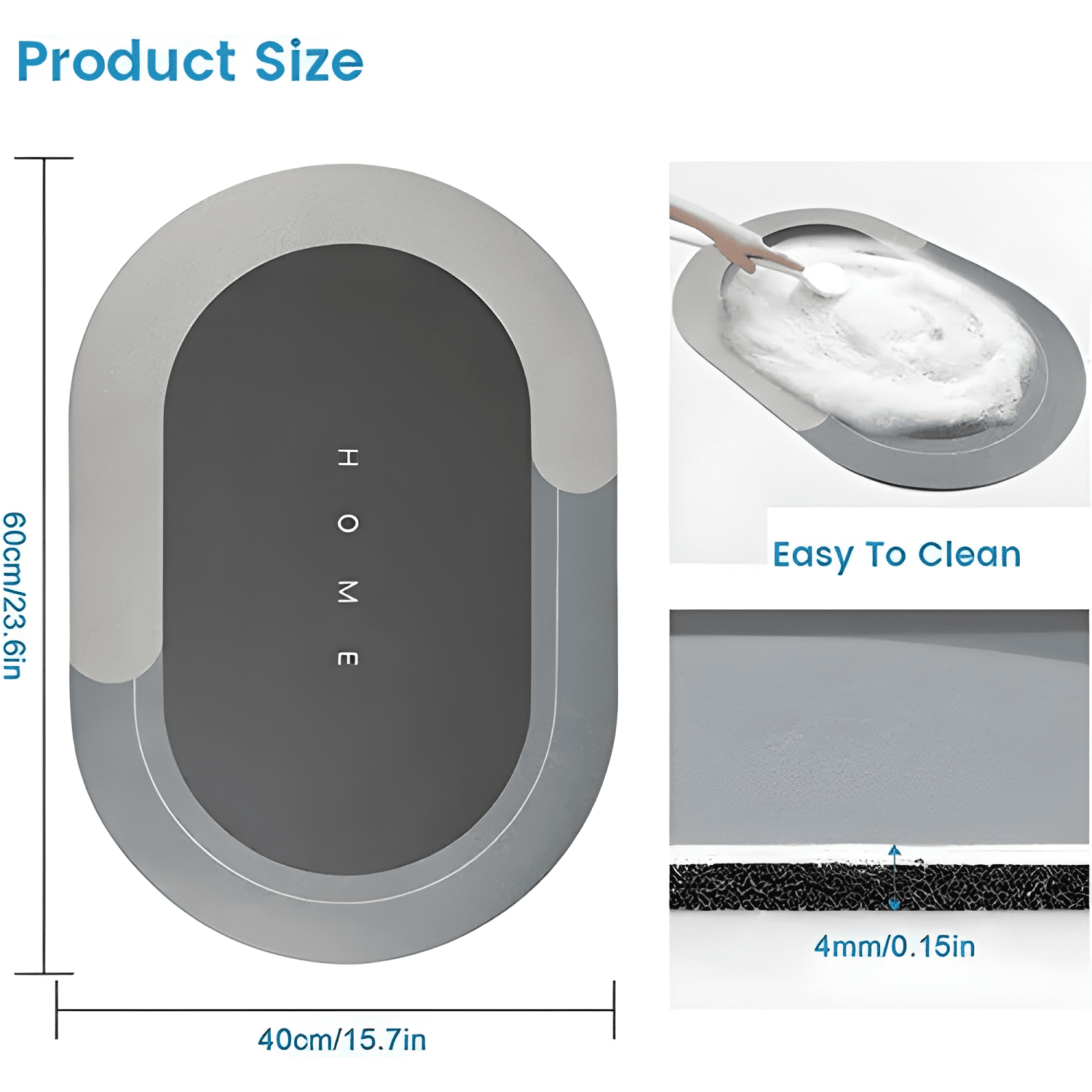 Product Size

60cm/23.6in

HOME

40cm/15.7in

Easy To Clean

4mm/0.15in